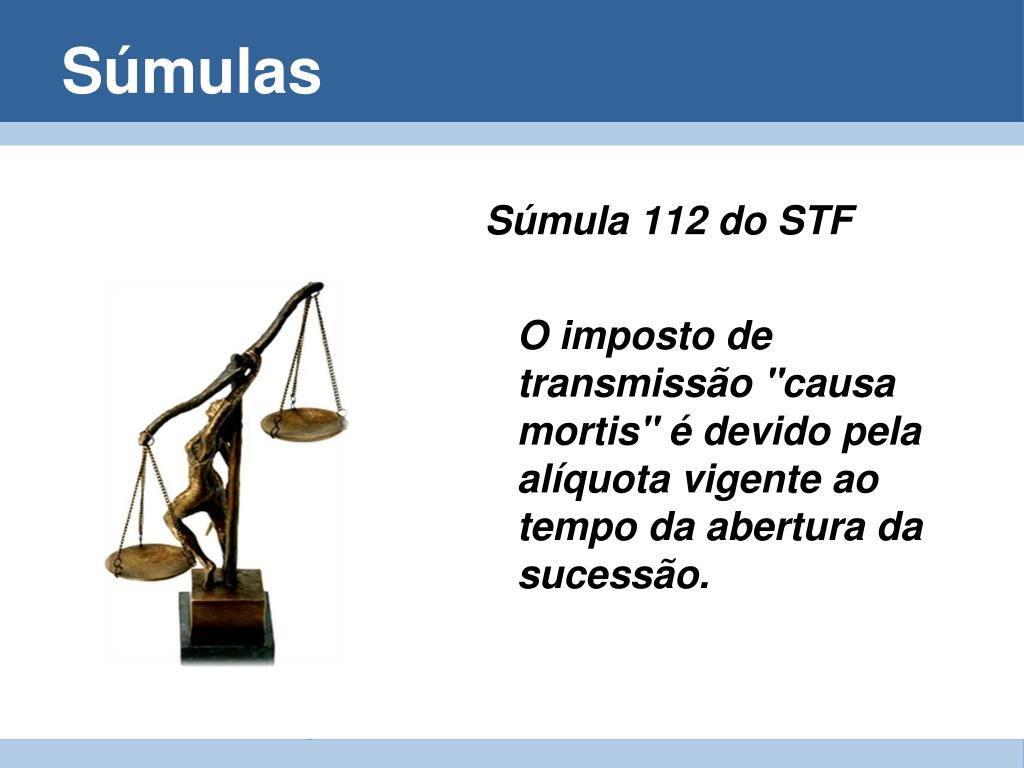 Súmulas

Súmula 112 do STF

O imposto de transmissão "causa mortis" é devido pela alíquota vigente ao tempo da abertura da sucessão.